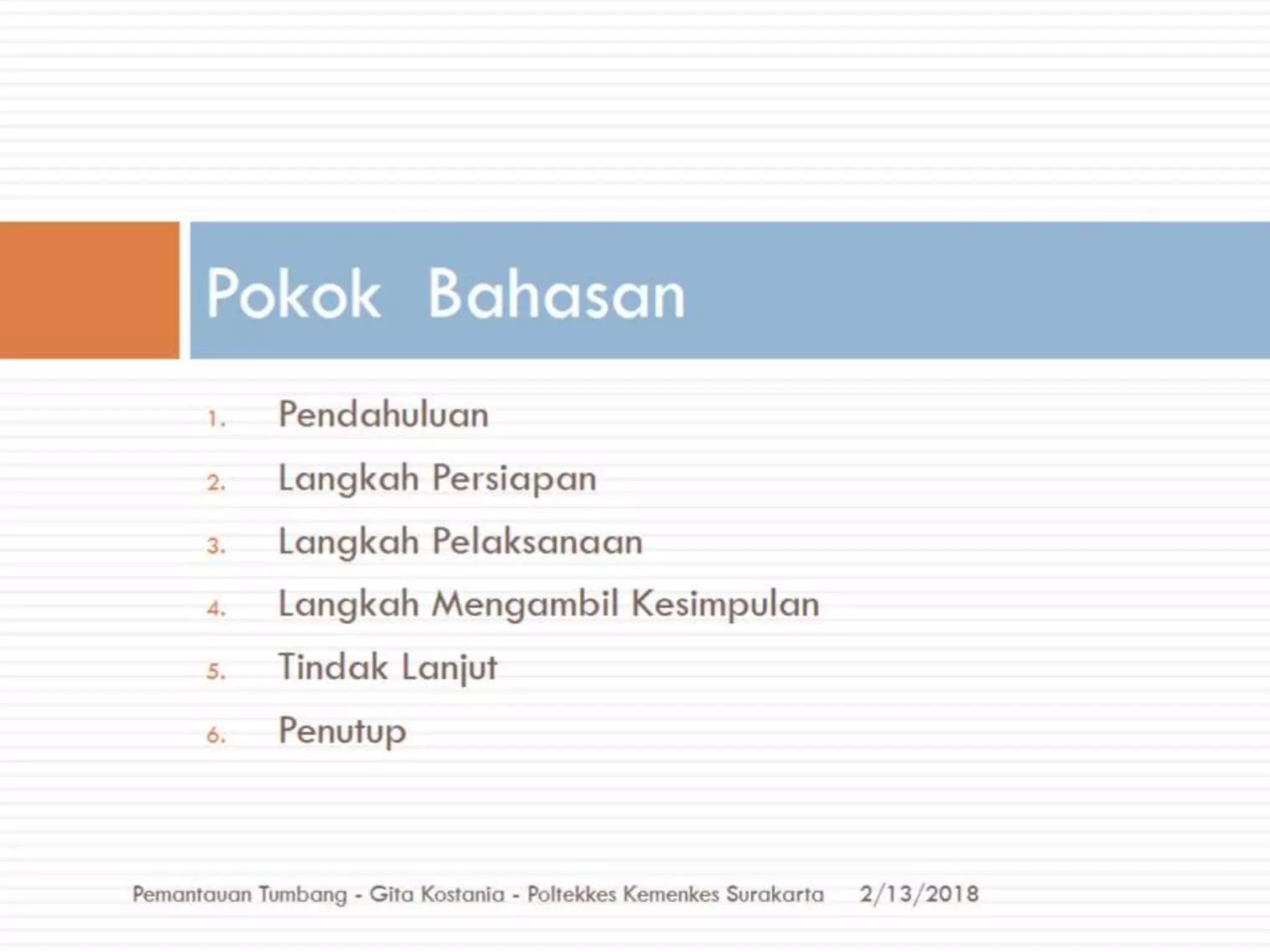 Pokok Bahasan

1. Pendahuluan
2. Langkah Persiapan
3. Langkah Pelaksanaan
4. Langkah Mengambil Kesimpulan
5. Tindak Lanjut
6. Penutup

Pemantauan Tumbang - Gita Kostania - Poltekkes Kemenkes Surakarta 2/13/2018